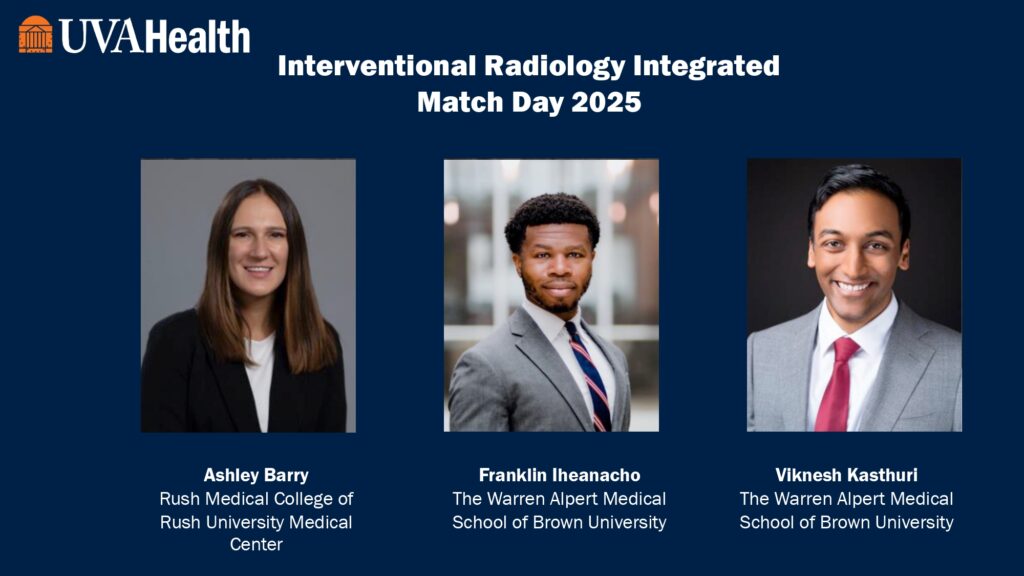 UVAHealth

Interventional Radiology Integrated Match Day 2025

Ashley Barry
Rush Medical College of Rush University Medical Center

Franklin Iheanacho
The Warren Alpert Medical School of Brown University

Viknesh Kasthuri
The Warren Alpert Medical School of Brown University